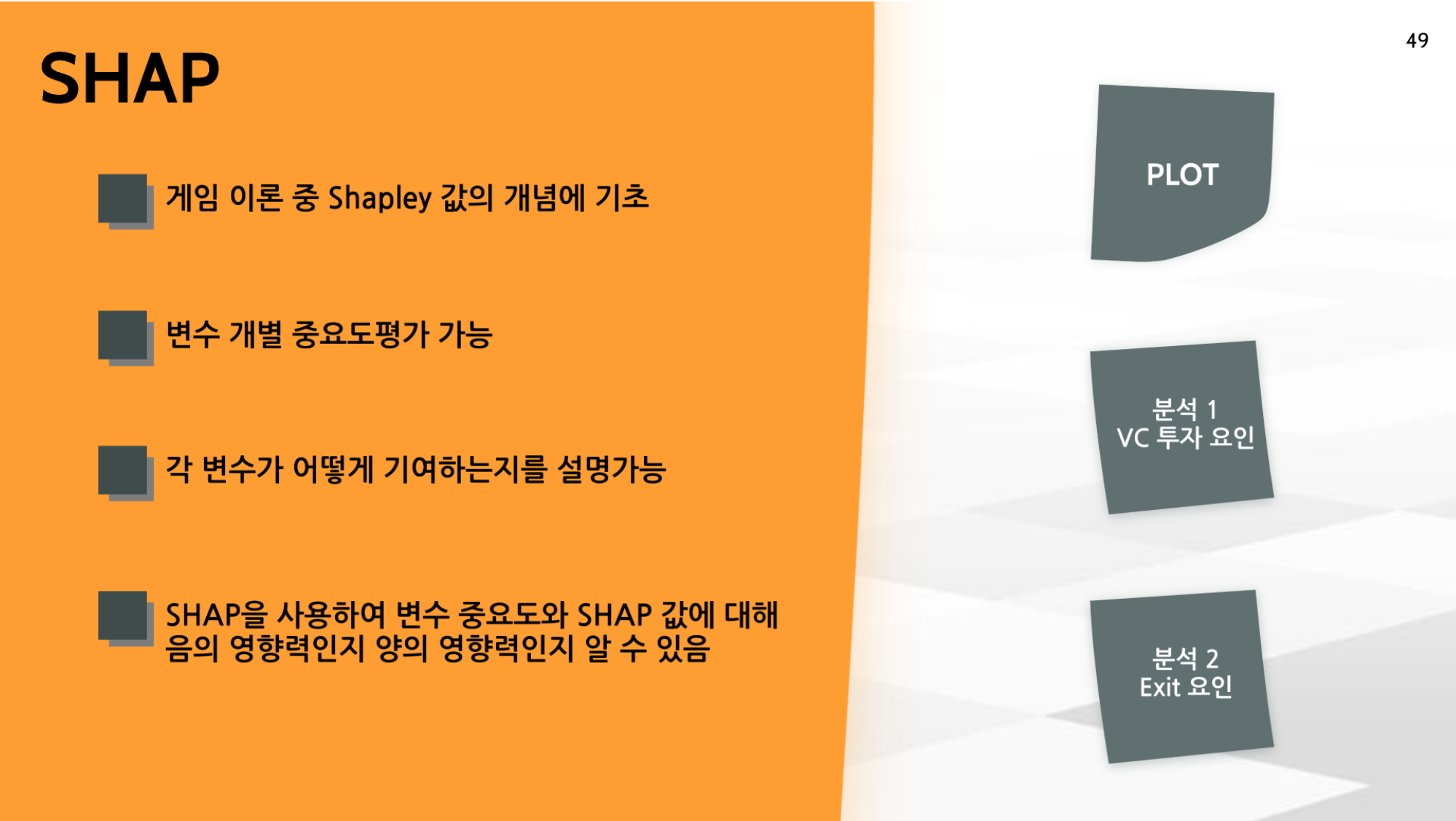 49

SHAP

게임 이론 중 Shapley 값의 개념에 기초

변수 개별 중요도평가 가능

각 변수가 어떻게 기여하는지를 설명가능

SHAP을 사용하여 변수 중요도와 SHAP 값에 대해 음의 영향력인지 양의 영향력인지 알 수 있음

PLOT

분석 1
VC 투자 요인

분석 2
Exit 요인